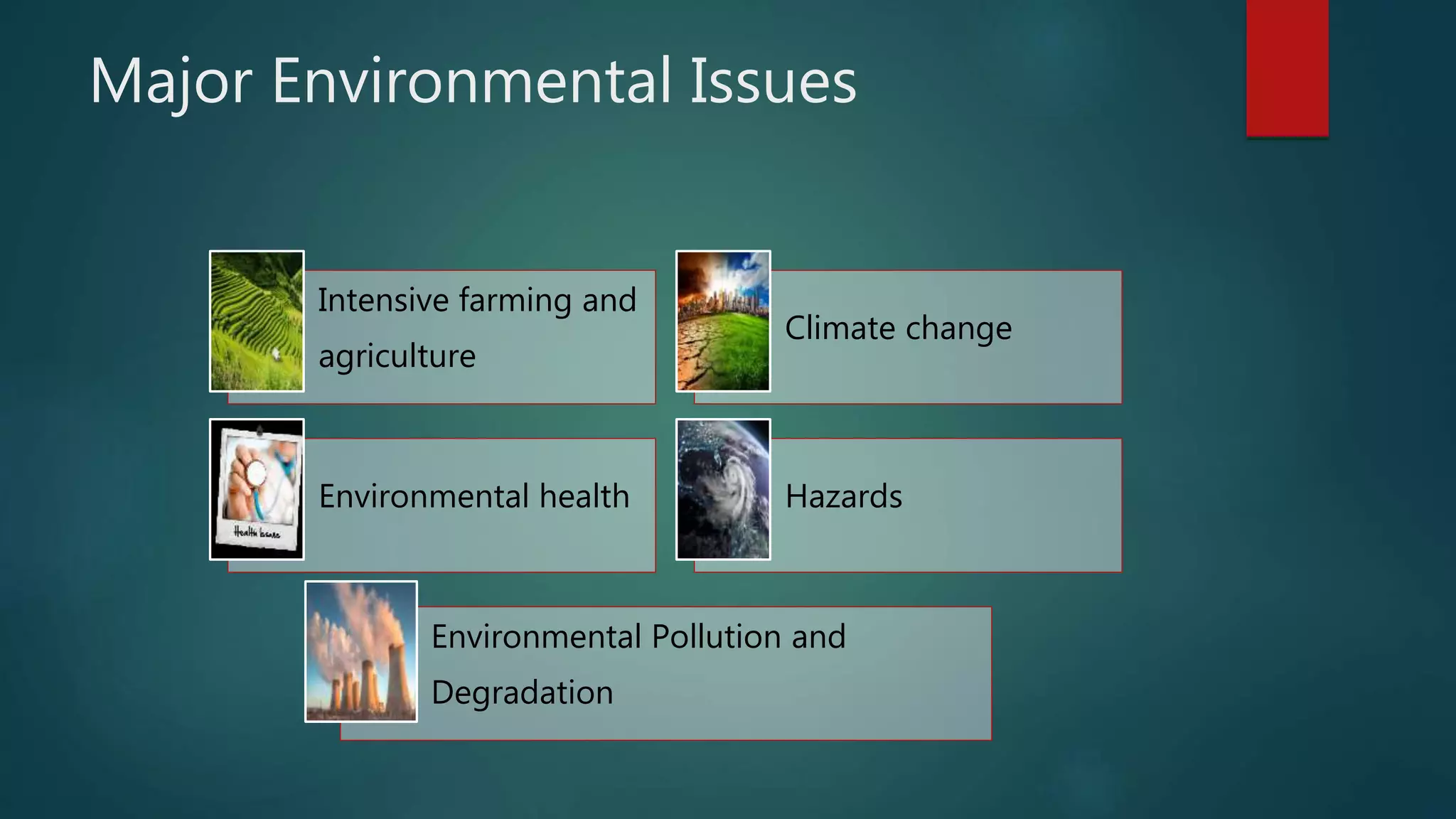 Major Environmental Issues

Intensive farming and agriculture

Climate change

Health Issues

Environmental health

Hazards

Environmental Pollution and Degradation